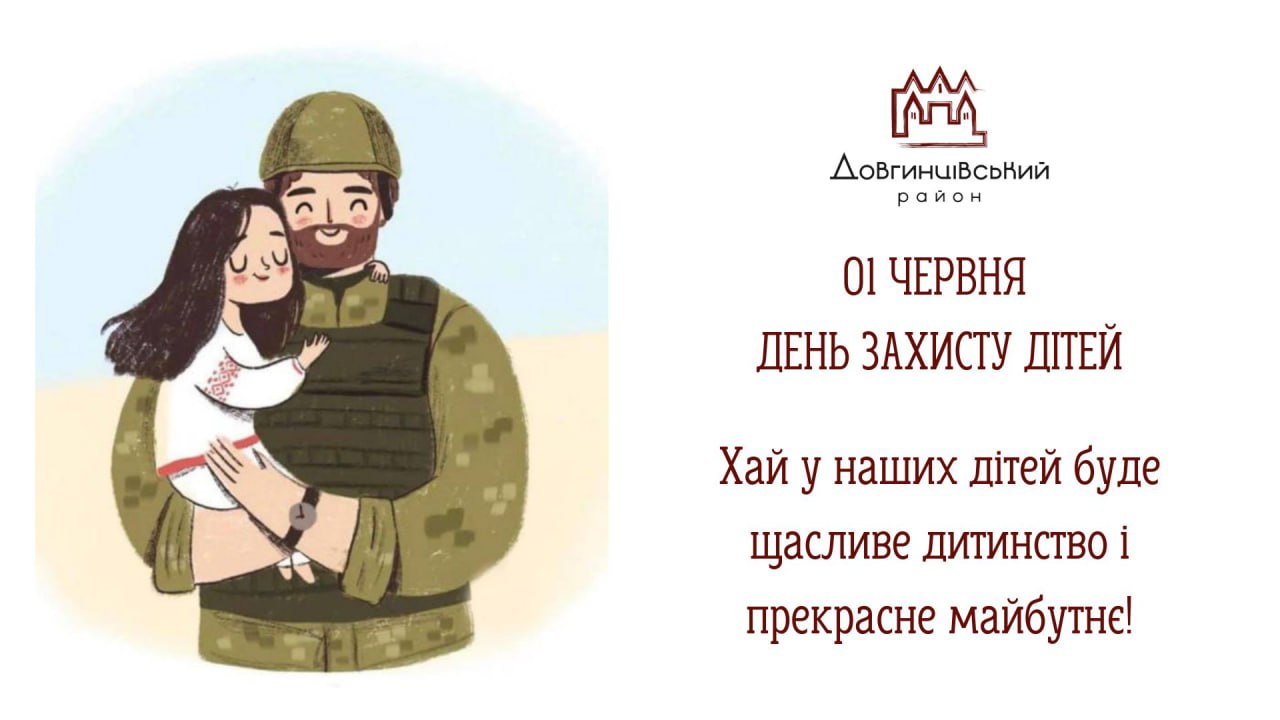 Довгинцівський
район

01 ЧЕРВНЯ
ДЕНЬ ЗАХИСТУ ДІТЕЙ

Хай у наших дітей буде щасливе дитинство і прекрасне майбутнє!